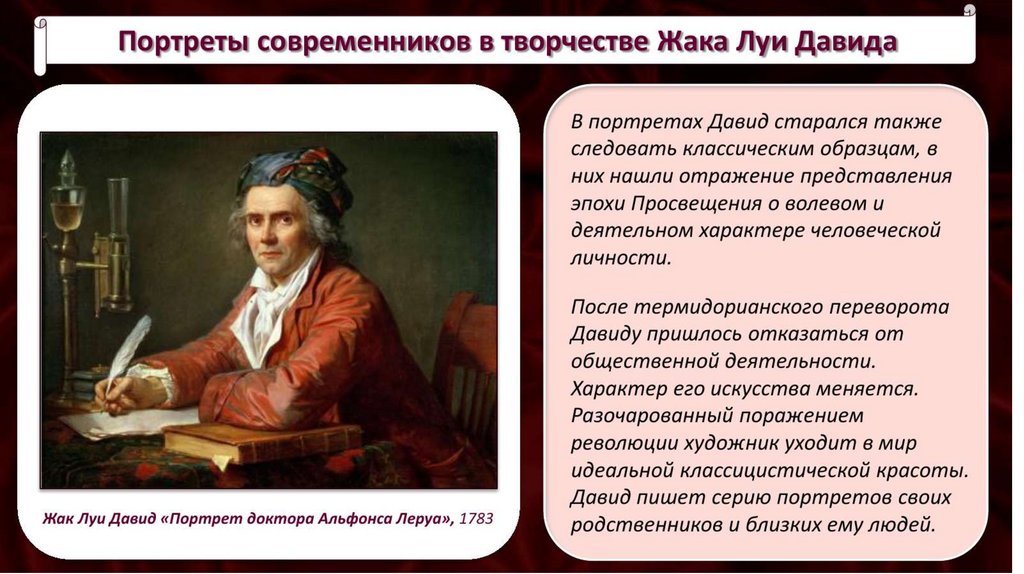 Портреты современников в творчестве Жака Луи Давида

Жак Луи Давид «Портрет доктора Альфонса Леруа», 1783

В портретах Давид старался также следовать классическим образцам, в них нашли отражение представления эпохи Просвещения о волевом и деятельном характере человеческой личности.

После термидорианского переворота Давиду пришлось отказаться от общественной деятельности. Характер его искусства меняется. Разочарованный поражением революции художник уходит в мир идеальной классицистической красоты. Давид пишет серию портретов своих родственников и близких ему людей.